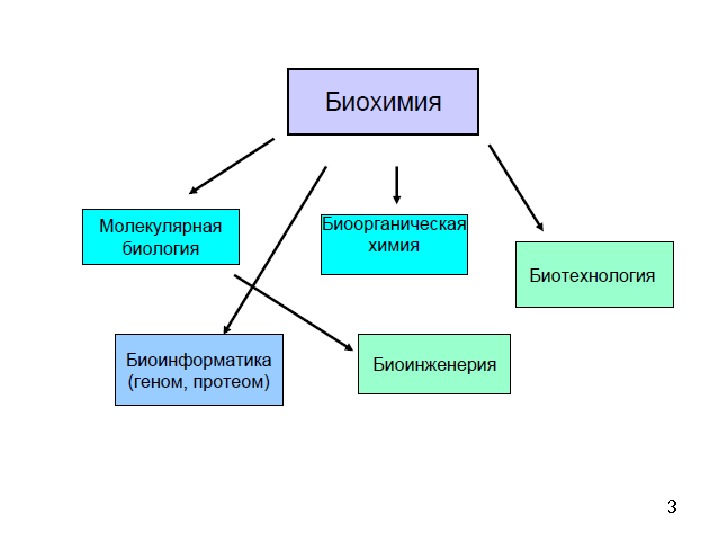 Биохимия

Молекулярная биология

Биоорганическая химия

Биотехнология

Биоинформатика (геном, протеом)

Биоинженерия

3